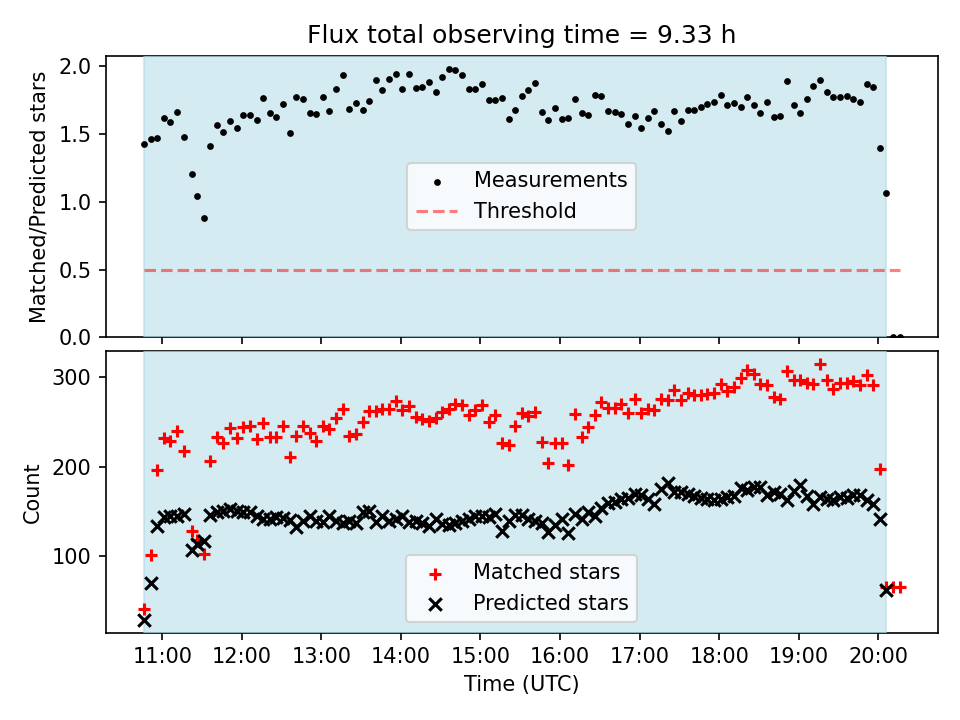 Flux total observing time = 9.33 h

Matched/Predicted stars

2.0
1.5
1.0
0.5
0.0

Measurements
Threshold

Count

300
200
100

Matched stars
Predicted stars

11:00
12:00
13:00
14:00
15:00
16:00
17:00
18:00
19:00
20:00

Time (UTC)